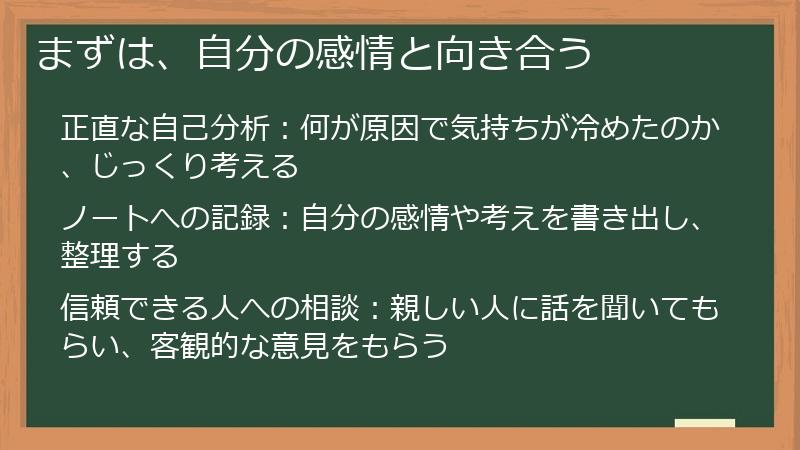 まずは、自分の感情と向き合う

正直な自己分析：何が原因で気持ちが冷めたのか、じっくり考える

ノートへの記録：自分の感情や考えを書き出し、整理する

信頼できる人への相談：親しい人に話を聞いてもらい、客観的な意見をもらう